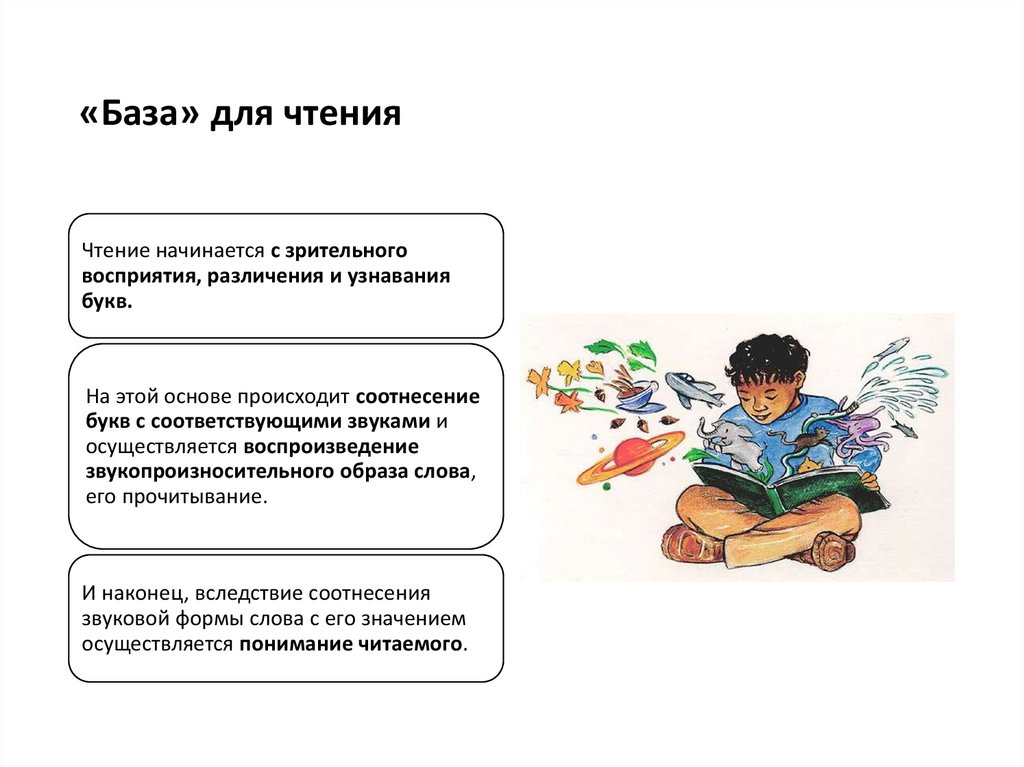 «База» для чтения

Чтение начинается с зрительного восприятия, различения и узнавания букв.

На этой основе происходит соотнесение букв с соответствующими звуками и осуществляется воспроизведение звукопроизносительного образа слова, его прочитывание.

И наконец, вследствие соотнесения звуковой формы слова с его значением осуществляется понимание читаемого.